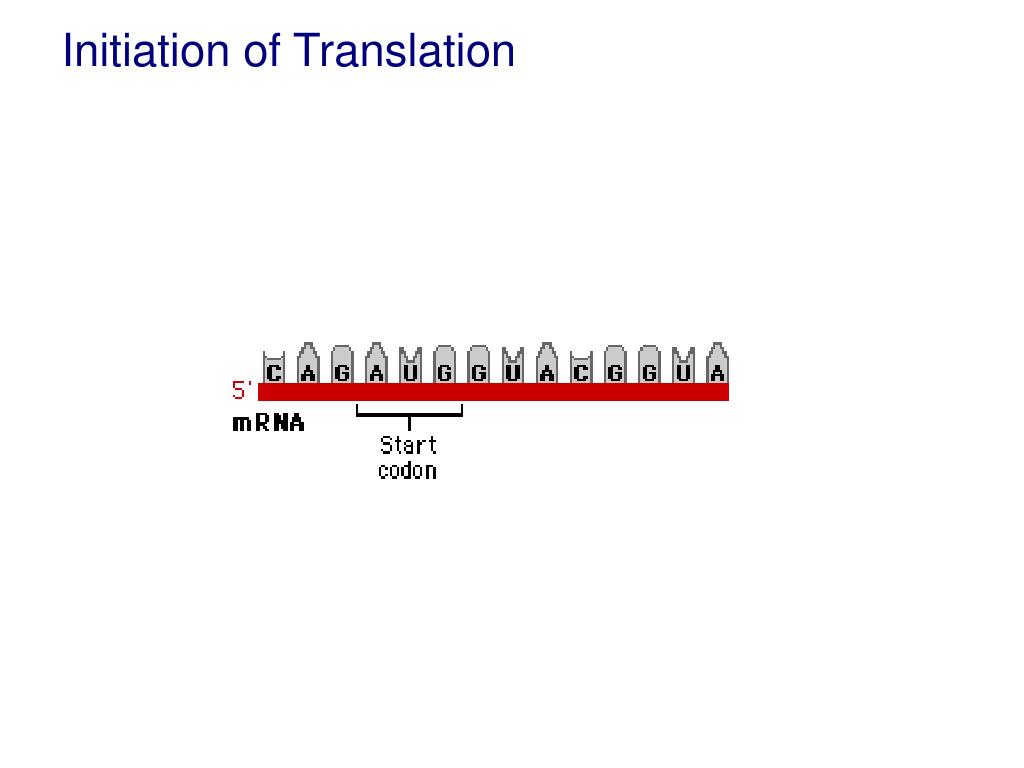 Initiation of Translation

C A G A U G G U A C G G U A

5'

mRNA

Start codon